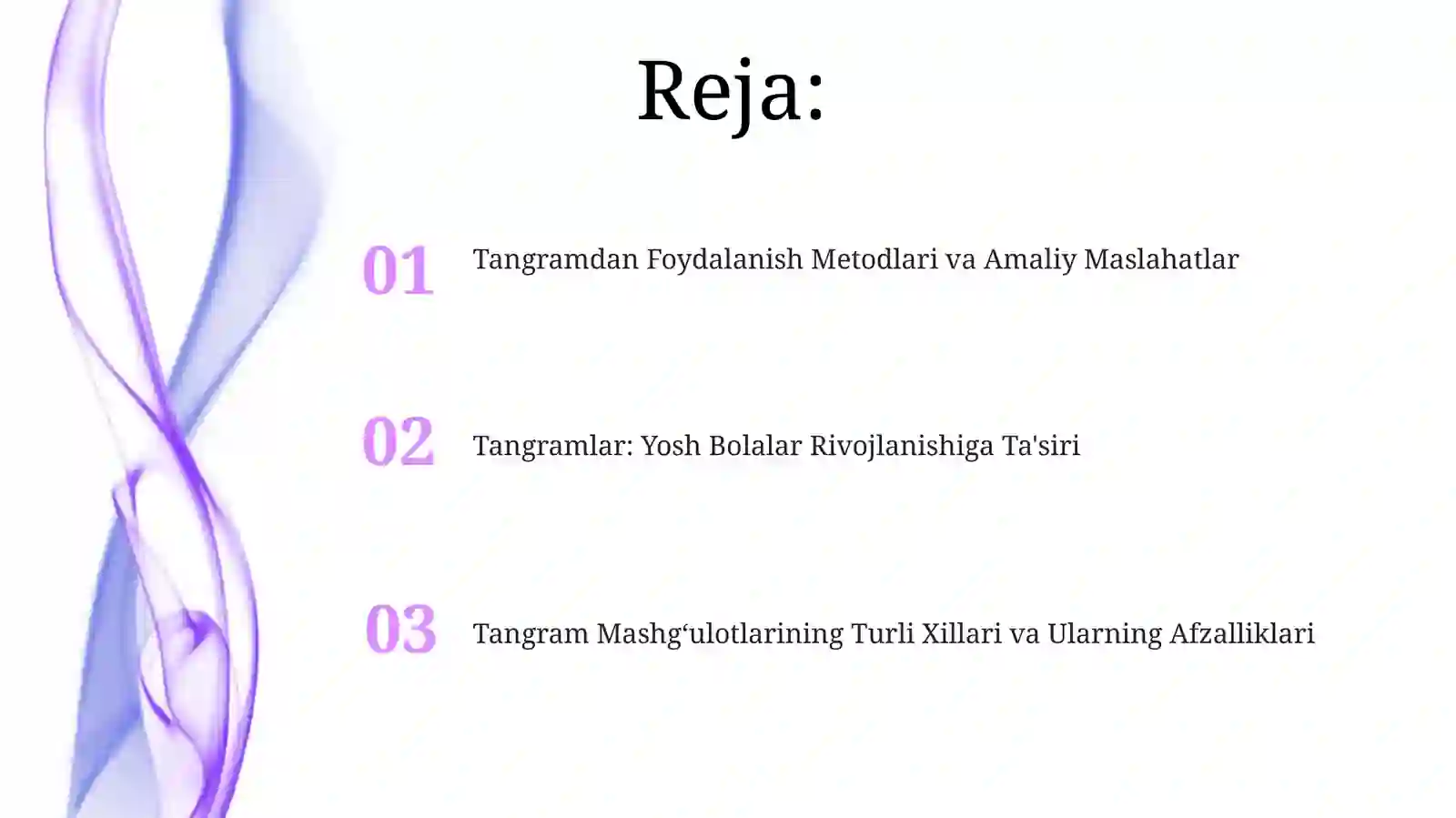 Reja:

01 Tangramdan Foydalanish Metodlari va Amaliy Maslahatlar

02 Tangramlar: Yosh Bolalar Rivojlanishiga Ta'siri

03 Tangram Mashg‘ulotlarining Turli Xillari va Ularning Afzalliklari